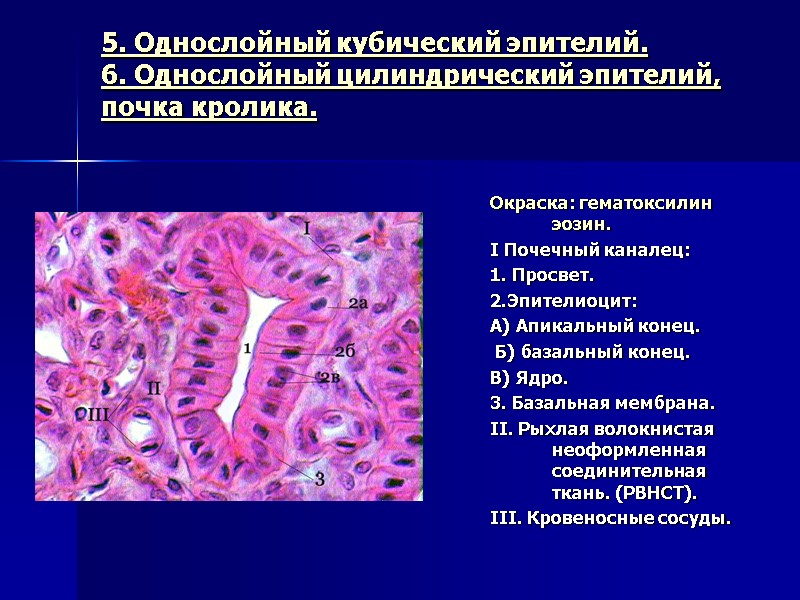 5. Однослойный кубический эпителий.
6. Однослойный цилиндрический эпителий, почка кролика.

I
2а
1
2б
2в
II
III
3

Окраска: гематоксилин эозин.
I Почечный каналец:
1. Просвет.
2.Эпителиоцит:
А) Апикальный конец.
Б) базальный конец.
В) Ядро.
3. Базальная мембрана.
II. Рыхлая волокнистая неоформленная соединительная ткань. (РВНСТ).
III. Кровеносные сосуды.